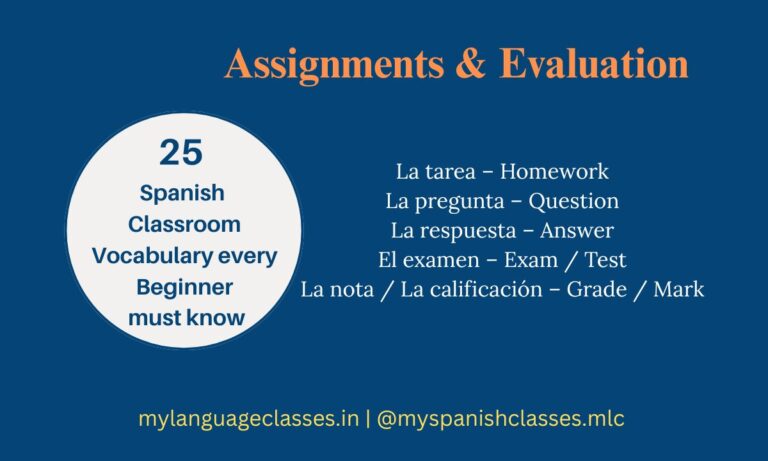 Assignments & Evaluation

25
Spanish Classroom Vocabulary every Beginner must know

La tarea – Homework
La pregunta – Question
La respuesta – Answer
El examen – Exam / Test
La nota / La calificación – Grade / Mark

mylanguageclasses.in | @myspanishclasses.mlc